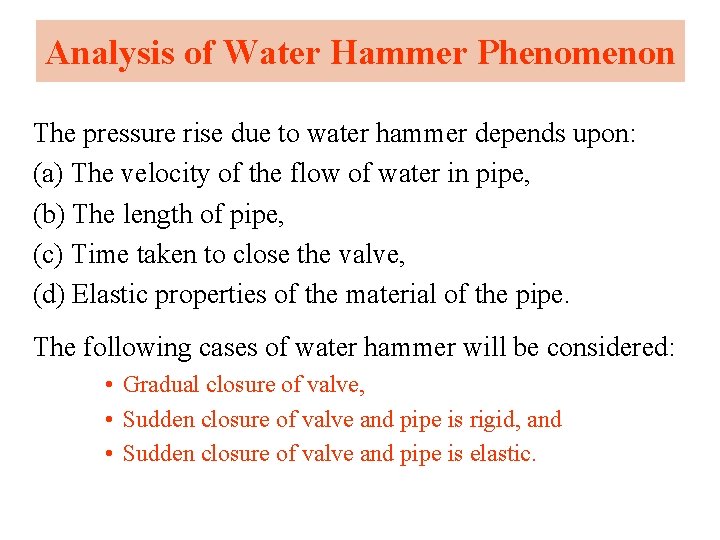 Analysis of Water Hammer Phenomenon

The pressure rise due to water hammer depends upon:
(a) The velocity of the flow of water in pipe,
(b) The length of pipe,
(c) Time taken to close the valve,
(d) Elastic properties of the material of the pipe.

The following cases of water hammer will be considered:
• Gradual closure of valve,
• Sudden closure of valve and pipe is rigid, and
• Sudden closure of valve and pipe is elastic.